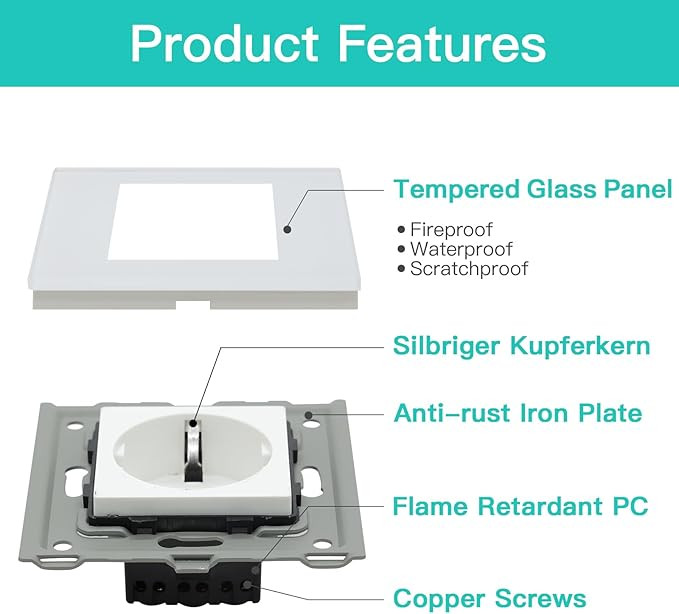 Product Features

Tempered Glass Panel

• Fireproof
• Waterproof
• Scratchproof

Silbriger Kupferkern

Anti-rust Iron Plate

Flame Retardant PC

Copper Screws